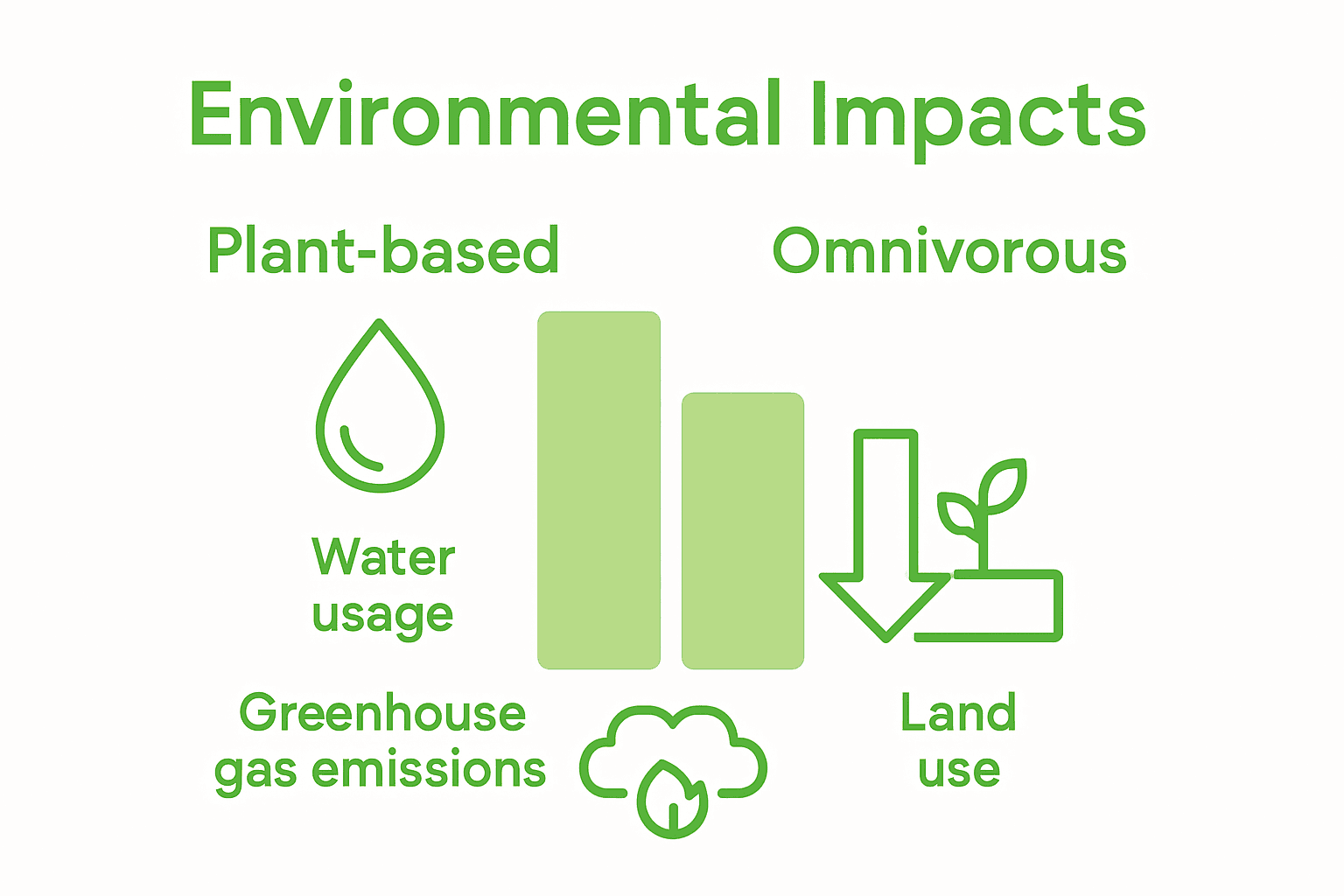 Environmental Impacts

Plant-based

Omnivorous

Water usage

Greenhouse gas emissions

Land use